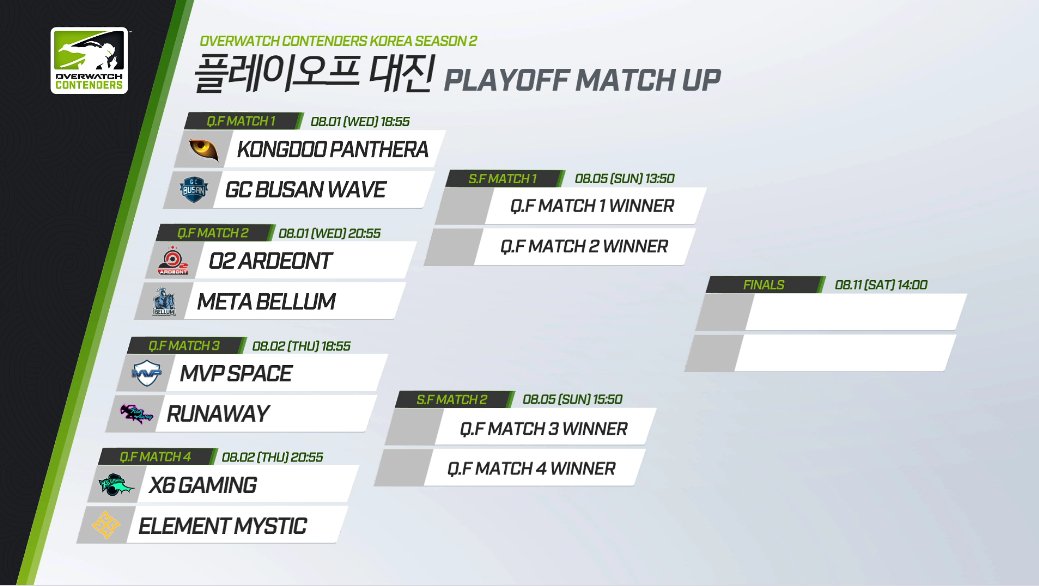 OVERWATCH CONTENDERS

OVERWATCH CONTENDERS KOREA SEASON 2

플레이오프 대진 PLAYOFF MATCH UP

Q.F MATCH 1 08.01 (WED) 18:55

KONGDOO PANTHERA

GC BUSAN WAVE

Q.F MATCH 2 08.01 (WED) 20:55

O2 ARDEONT

META BELLUM

Q.F MATCH 3 08.02 (THU) 18:55

MVP SPACE

RUNAWAY

Q.F MATCH 4 08.02 (THU) 20:55

X6 GAMING

ELEMENT MYSTIC

S.F MATCH 1 08.05 (SUN) 13:50

Q.F MATCH 1 WINNER

Q.F MATCH 2 WINNER

S.F MATCH 2 08.05 (SUN) 15:50

Q.F MATCH 3 WINNER

Q.F MATCH 4 WINNER

FINALS 08.11 (SAT) 14:00